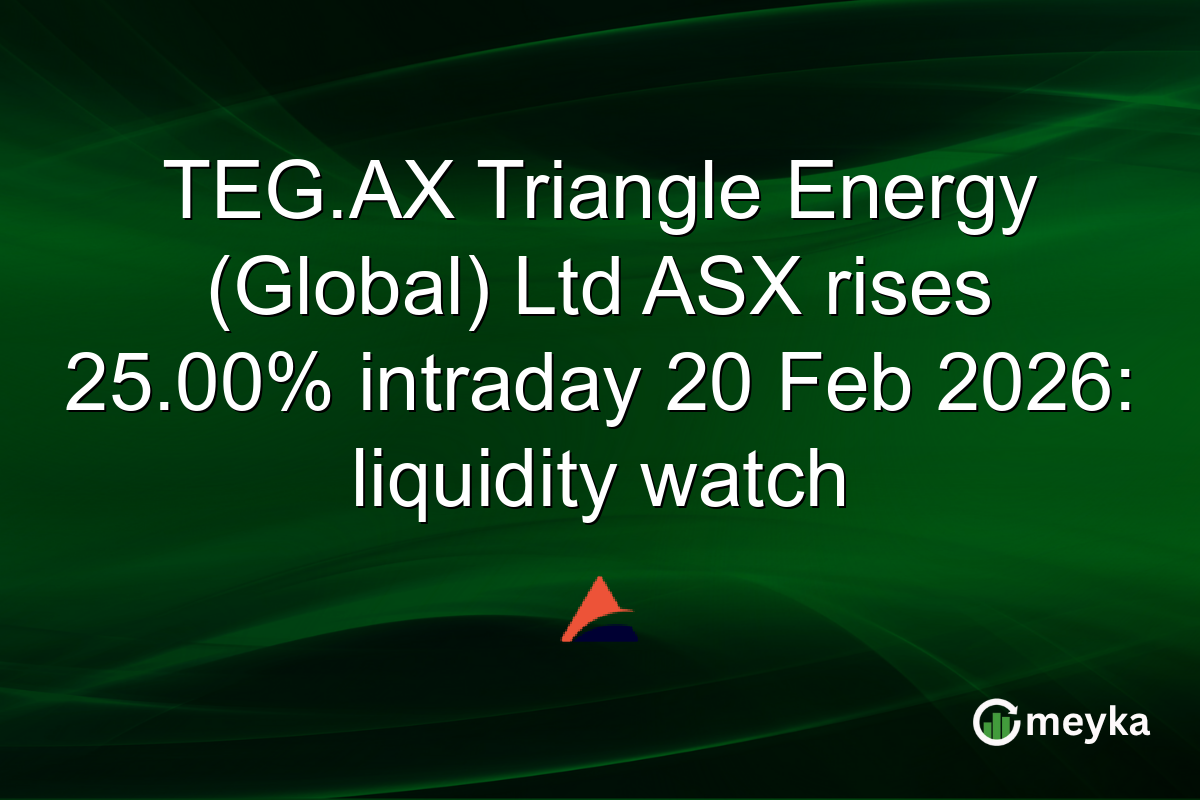 TEG.AX Triangle Energy (Global) Ltd ASX rises 25.00% intraday 20 Feb 2026: liquidity watch

meyka